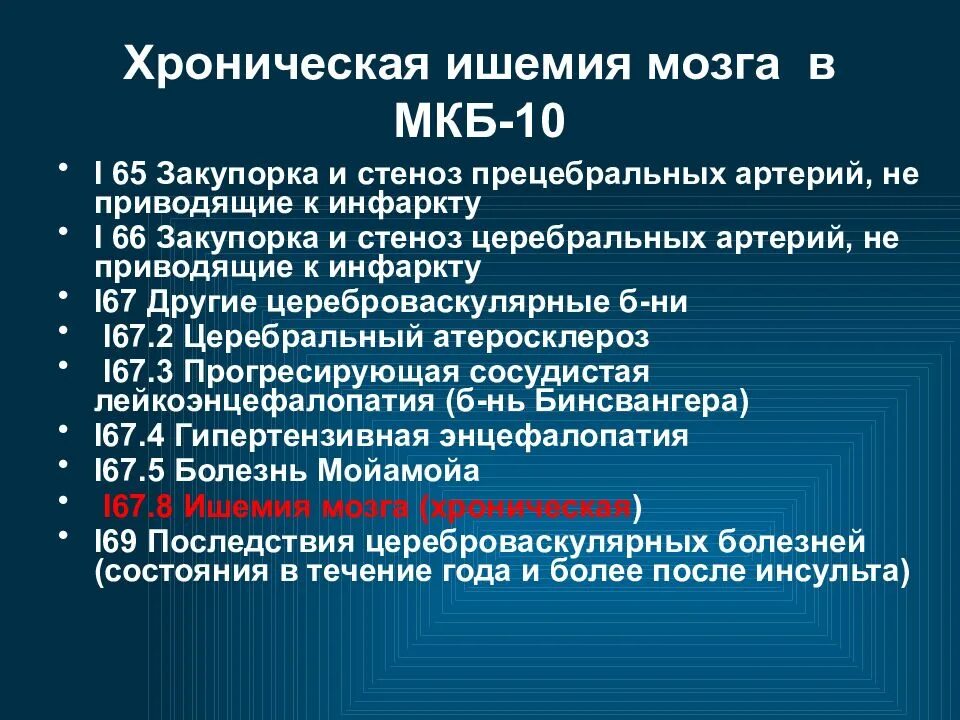 Хроническая ишемия мозга в МКБ-10

• I 65 Закупорка и стеноз прецебральных артерий, не приводящие к инфаркту
• I 66 Закупорка и стеноз церебральных артерий, не приводящие к инфаркту
• I67 Другие цереброваскулярные б-ни
• I67.2 Церебральный атеросклероз
• I67.3 Прогресирующая сосудистая лейкоэнцефалопатия (б-нь Бинсвангера)
• I67.4 Гипертензивная энцефалопатия
• I67.5 Болезнь Мойамойа
• I67.8 Ишемия мозга (хроническая)
• I69 Последствия цереброваскулярных болезней (состояния в течение года и более после инсульта)